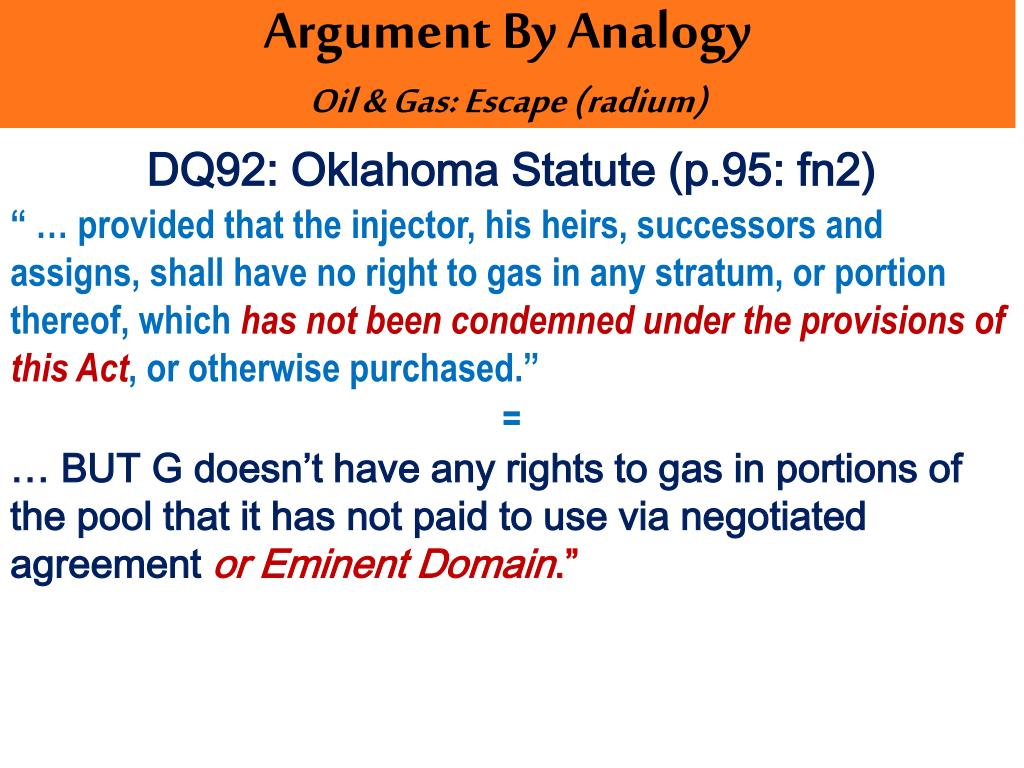 Argument By Analogy

Oil & Gas: Escape (radium)

DQ92: Oklahoma Statute (p.95: fn2)

“ … provided that the injector, his heirs, successors and assigns, shall have no right to gas in any stratum, or portion thereof, which has not been condemned under the provisions of this Act, or otherwise purchased.”

=

… BUT G doesn’t have any rights to gas in portions of the pool that it has not paid to use via negotiated agreement or Eminent Domain.”